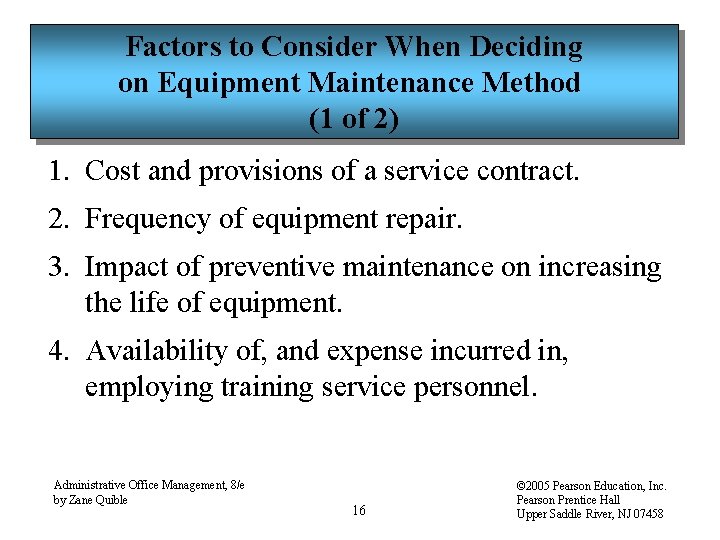 Factors to Consider When Deciding on Equipment Maintenance Method (1 of 2)

1. Cost and provisions of a service contract.
2. Frequency of equipment repair.
3. Impact of preventive maintenance on increasing the life of equipment.
4. Availability of, and expense incurred in, employing training service personnel.

Administrative Office Management, 8/e
by Zane Quible

16

©2005 Pearson Education, Inc.
Pearson Prentice Hall
Upper Saddle River, NJ 07458